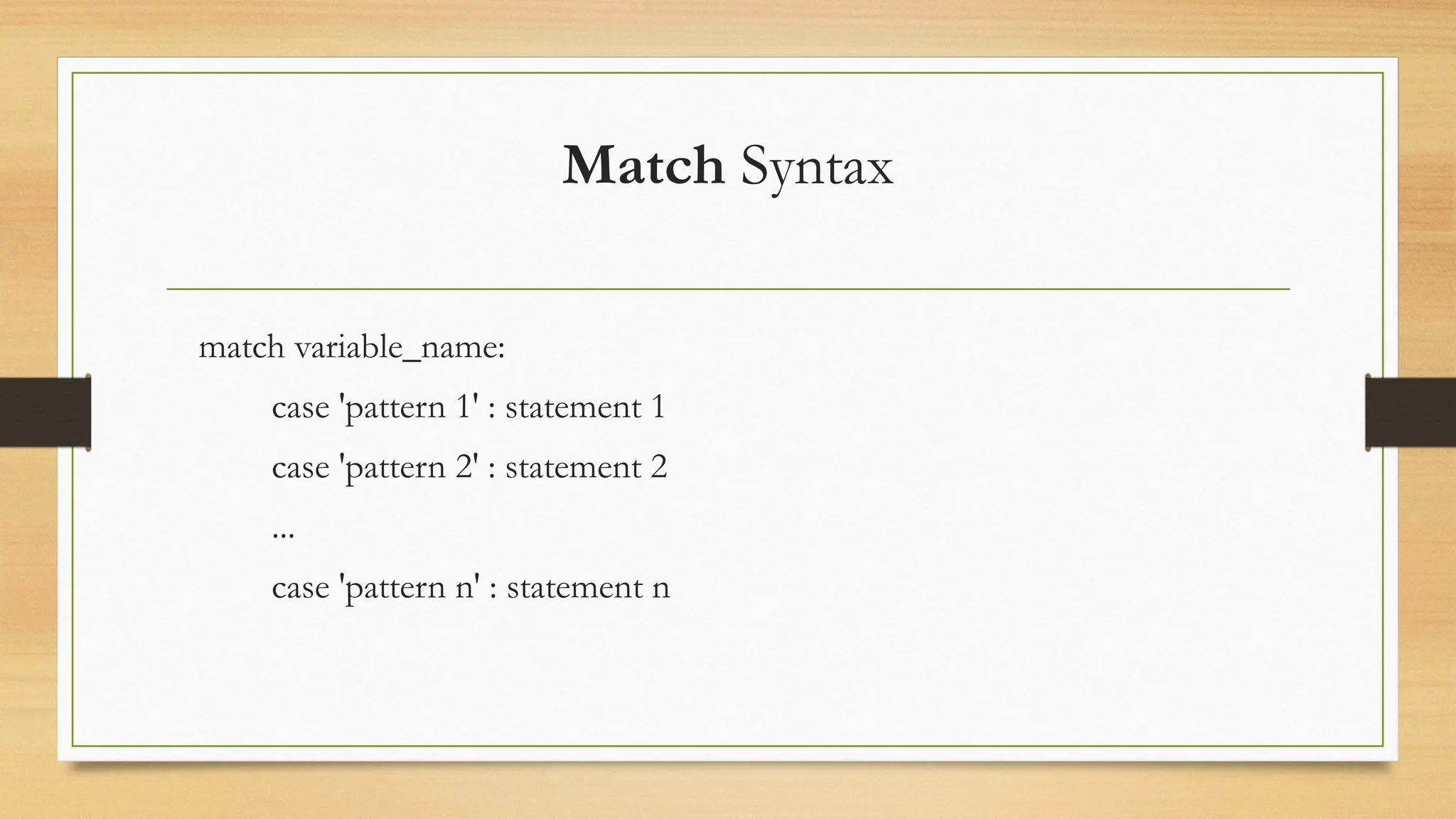 Match Syntax

match variable_name:

case 'pattern 1' : statement 1

case 'pattern 2' : statement 2

...

case 'pattern n' : statement n